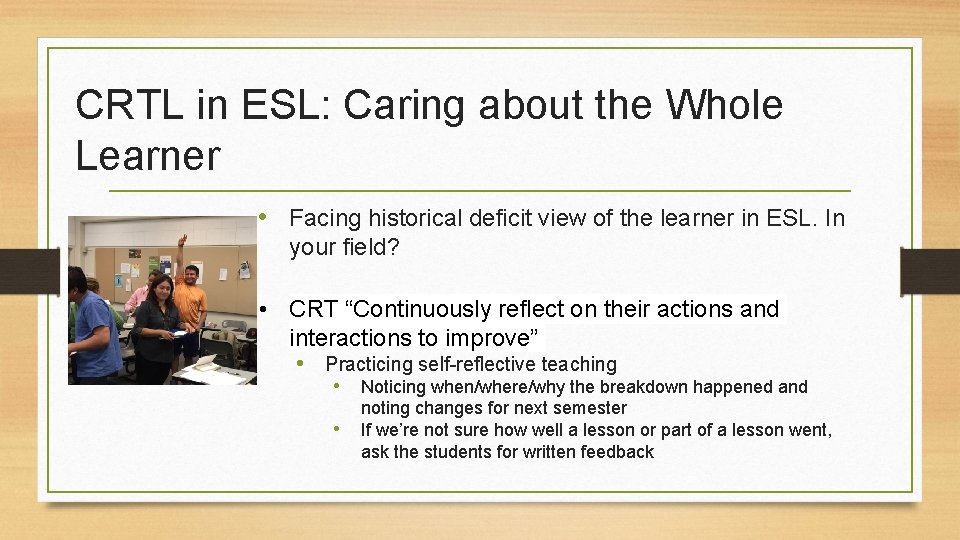 CRTL in ESL: Caring about the Whole Learner

• Facing historical deficit view of the learner in ESL. In your field?

• CRT “Continuously reflect on their actions and interactions to improve”
  • Practicing self-reflective teaching
    • Noticing when/where/why the breakdown happened and noting changes for next semester
    • If we’re not sure how well a lesson or part of a lesson went, ask the students for written feedback